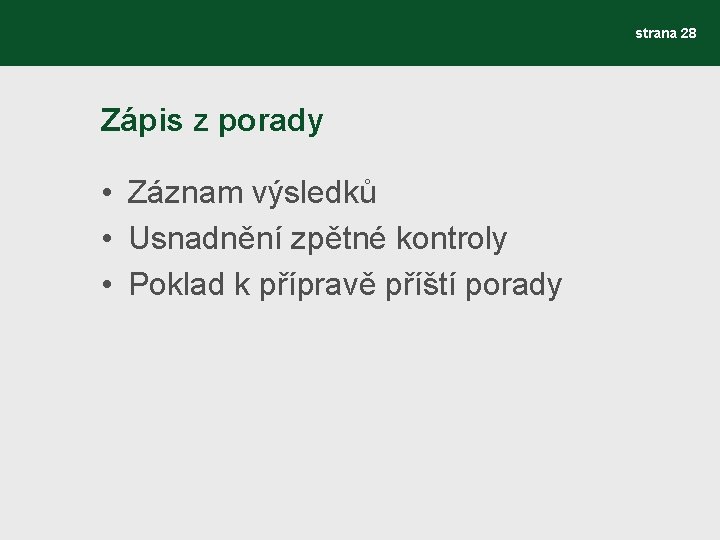 strana 28

Zápis z porady

• Záznam výsledků
• Usnadnění zpětné kontroly
• Poklad k přípravě příští porady